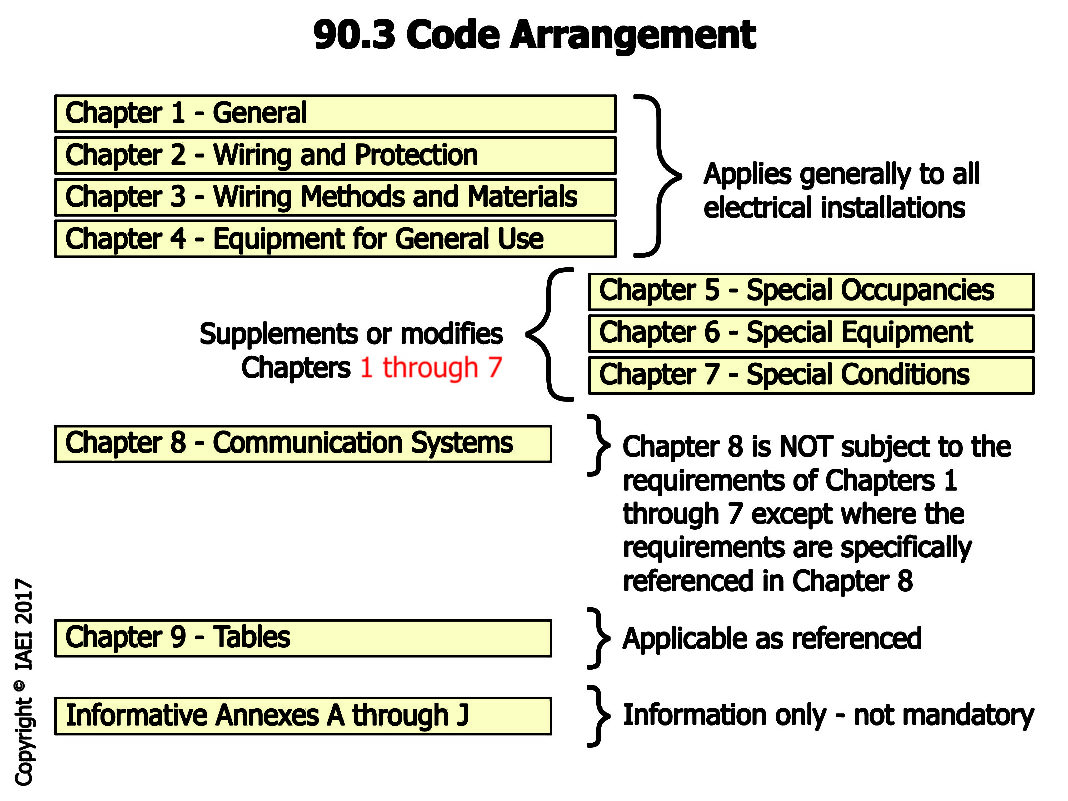 90.3 Code Arrangement

Chapter 1 - General
Chapter 2 - Wiring and Protection
Chapter 3 - Wiring Methods and Materials
Chapter 4 - Equipment for General Use

Applies generally to all electrical installations

Supplements or modifies Chapters 1 through 7

Chapter 5 - Special Occupancies
Chapter 6 - Special Equipment
Chapter 7 - Special Conditions

Chapter 8 - Communication Systems

Chapter 8 is NOT subject to the requirements of Chapters 1 through 7 except where the requirements are specifically referenced in Chapter 8

Chapter 9 - Tables

Applicable as referenced

Informative Annexes A through J

Information only - not mandatory

Copyright © IAEI 2017